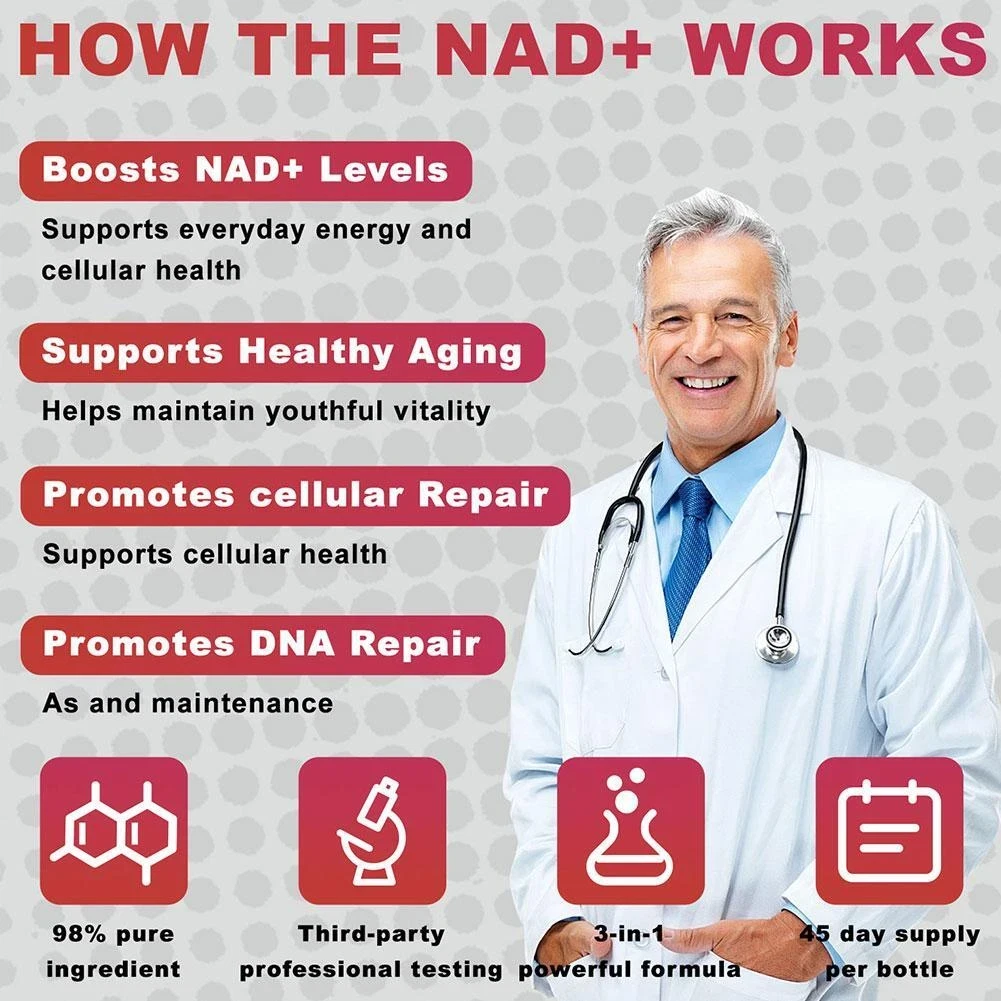 HOW THE NAD+ WORKS

Boosts NAD+ Levels

Supports everyday energy and cellular health

Supports Healthy Aging

Helps maintain youthful vitality

Promotes cellular Repair

Supports cellular health

Promotes DNA Repair

As and maintenance

98% pure ingredient

Third-party professional testing

3-in-1 powerful formula

45 day supply per bottle